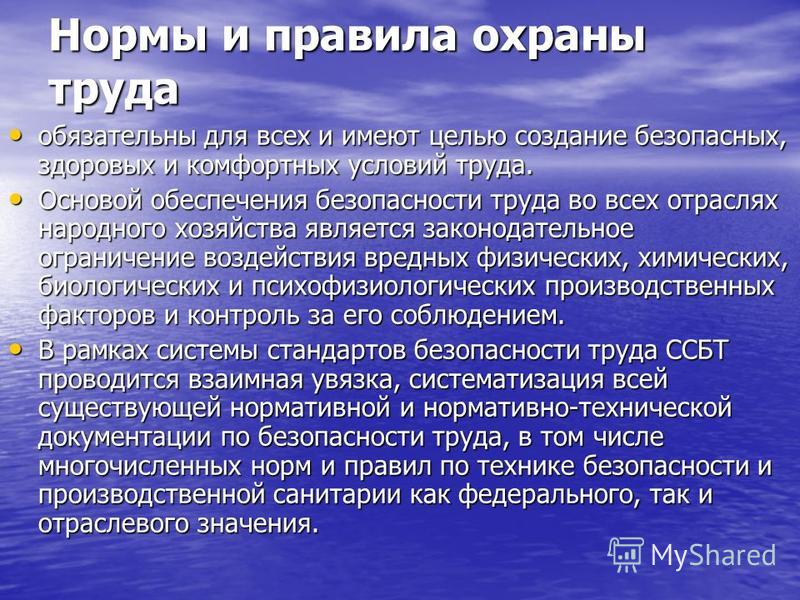 Нормы и правила охраны труда

• обязательны для всех и имеют целью создание безопасных, здоровых и комфортных условий труда.

• Основой обеспечения безопасности труда во всех отраслях народного хозяйства является законодательное ограничение воздействия вредных физических, химических, биологических и психофизиологических производственных факторов и контроль за его соблюдением.

• В рамках системы стандартов безопасности труда ССБТ проводится взаимная увязка, систематизация всей существующей нормативной и нормативно-технической документации по безопасности труда, в том числе многочисленных норм и правил по технике безопасности и производственной санитарии как федерального, так и отраслевого значения.

MyShared